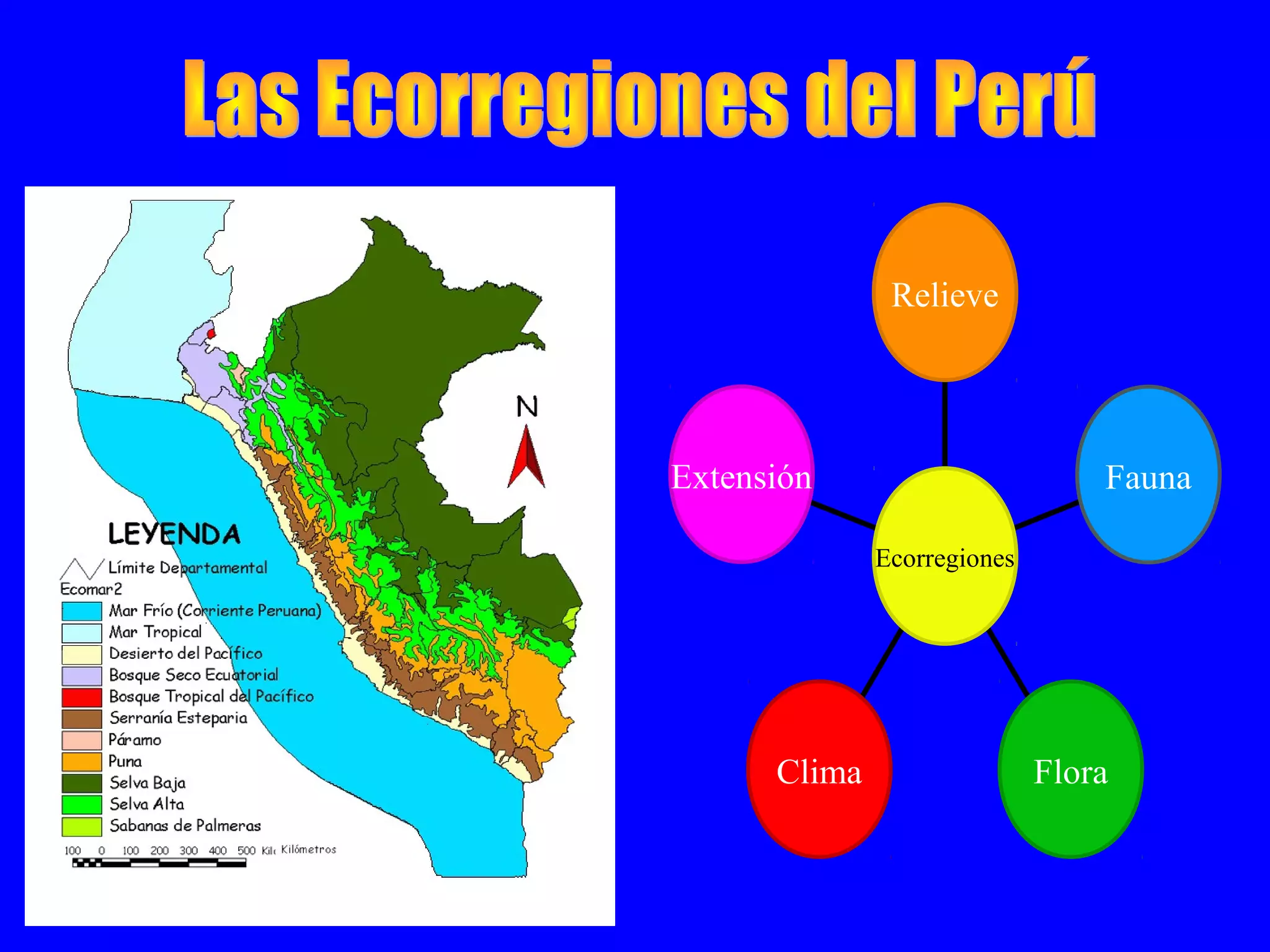 Las Ecorregiones del Perú

N

LEYENDA
Límite Departamental
Ecomar2
Mar Frío (Corriente Peruana)
Mar Tropical
Desierto del Pacífico
Bosque Seco Ecuatorial
Bosque Tropical del Pacífico
Serranía Esteparia
Páramo
Puna
Selva Baja
Selva Alta
Sabanas de Palmeras

100 0 100 200 300 400 500 Kil Kilómetros

Relieve
Extensión
Fauna
Ecorregiones
Clima
Flora